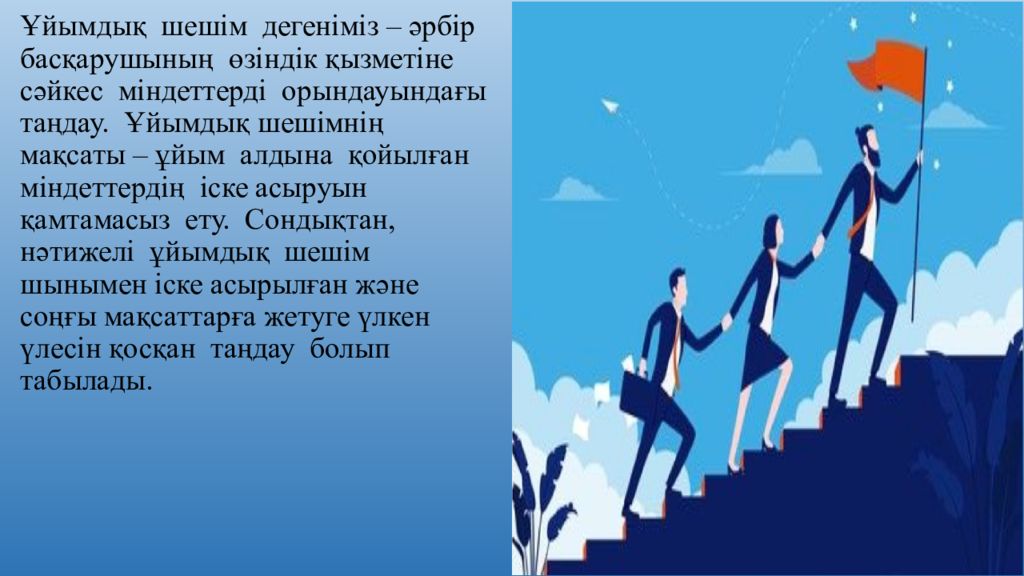 Ұйымдық шешім дегеніміз – әрбір басқарушының өзіндік қызметіне сәйкес міндеттерді орындауындағы таңдау. Ұйымдық шешімнің мақсаты – ұйым алдына қойылған міндеттердің іске асыруын қамтамасыз ету. Сондықтан, нәтижелі ұйымдық шешім шынымен іске асырылған және соңғы мақсаттарға жетуге үлкен үлесін қосқан таңдау болып табылады.